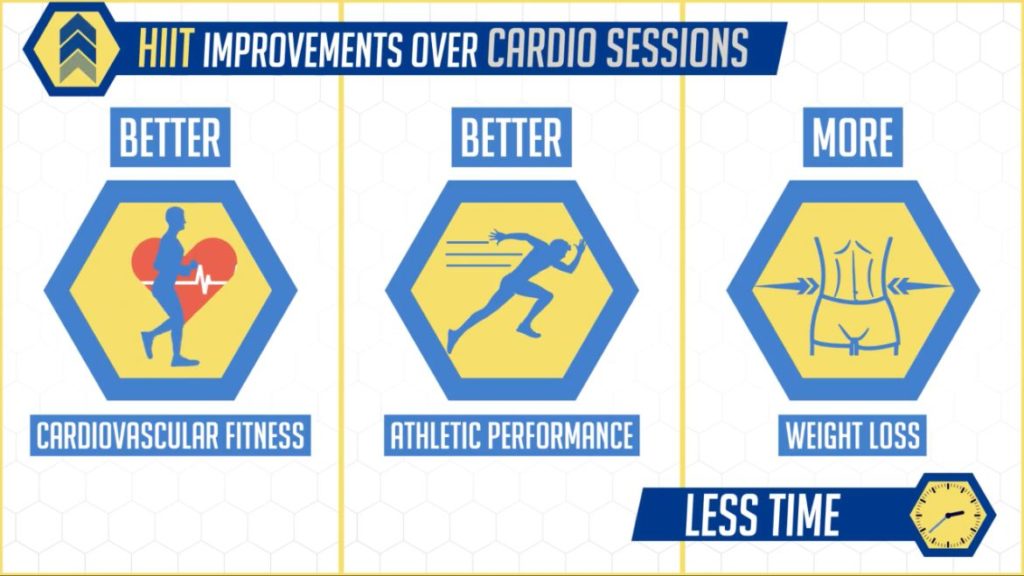 HIIT IMPROVEMENTS OVER CARDIO SESSIONS

BETTER
CARDIOVASCULAR FITNESS

BETTER
ATHLETIC PERFORMANCE

MORE
WEIGHT LOSS

LESS TIME